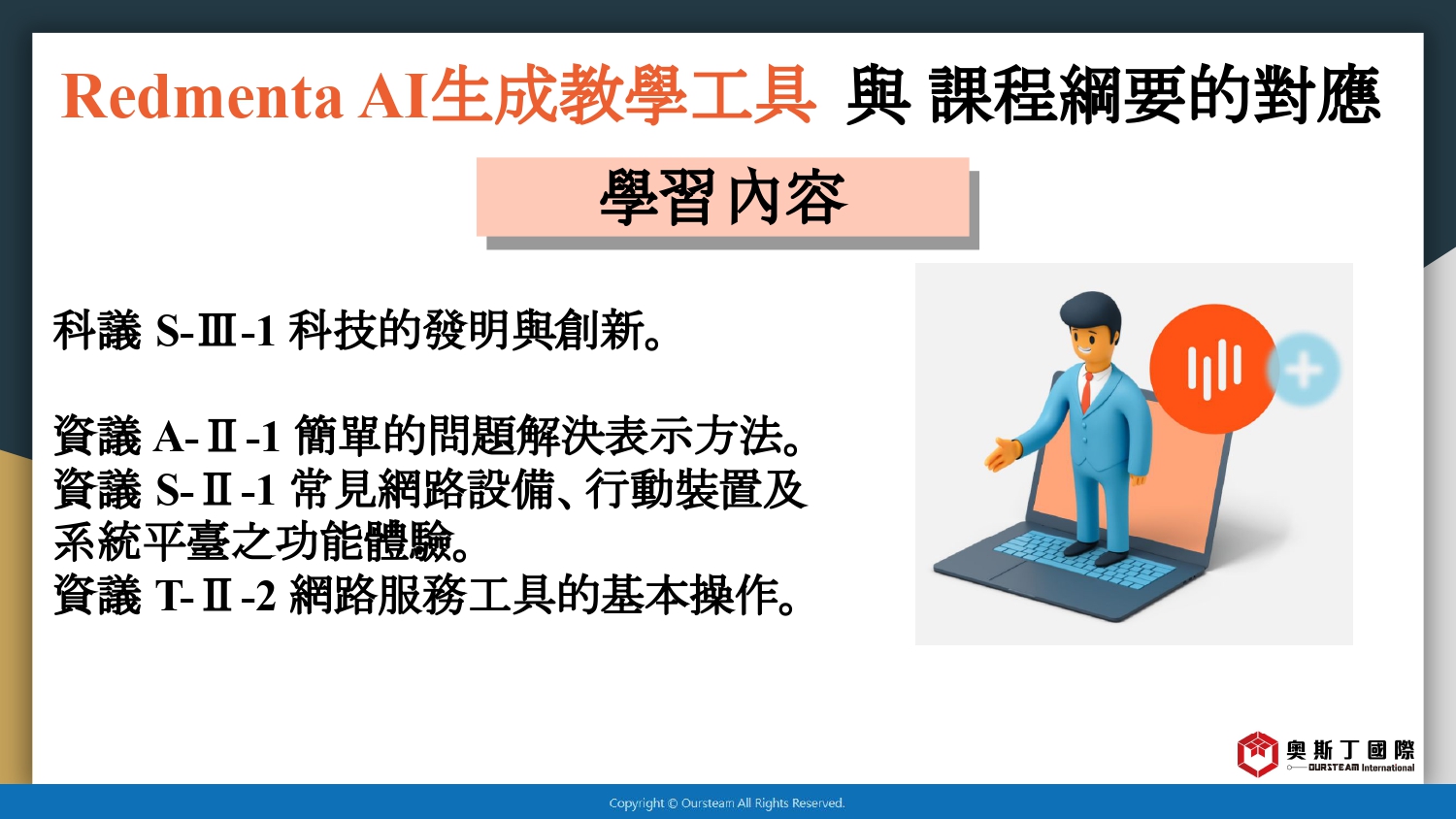 Redmenta AI生成教學工具 與 課程綱要的對應

學習內容

科議 S-Ⅲ-1 科技的發明與創新。

資議 A-Ⅱ-1 簡單的問題解決表示方法。
資議 S-Ⅱ-1 常見網路設備、行動裝置及系統平臺之功能體驗。
資議 T-Ⅱ-2 網路服務工具的基本操作。

奧斯丁國際
OURSTEAM International

Copyright © Oursteam All Rights Reserved.